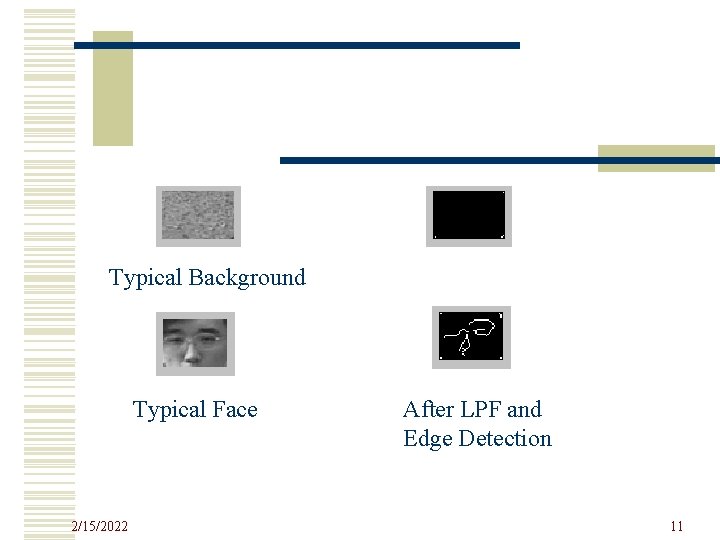 Typical Background

Typical Face

After LPF and Edge Detection

2/15/2022

11